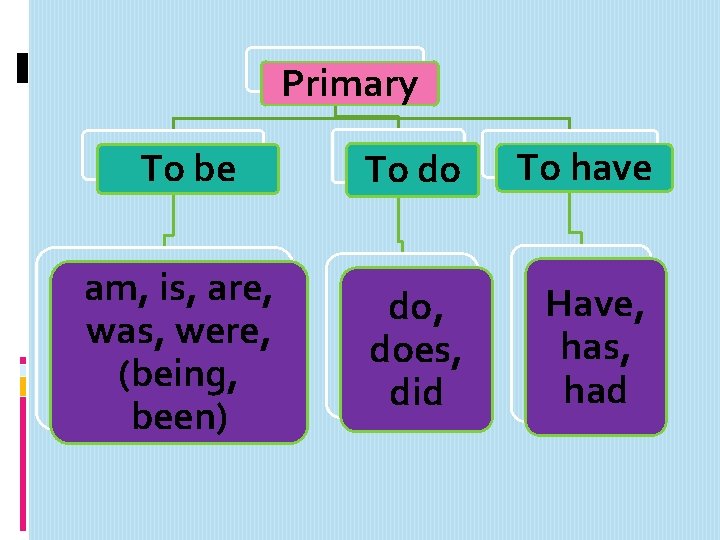 Primary

To be

To do

To have

am, is, are, was, were, (being, been)

do, does, did

Have, has, had